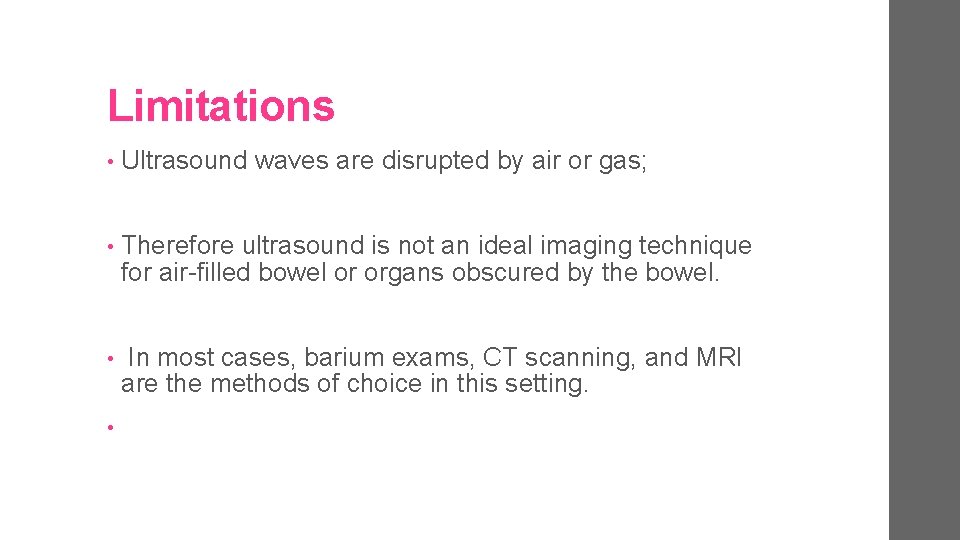 Limitations

• Ultrasound waves are disrupted by air or gas;

• Therefore ultrasound is not an ideal imaging technique for air-filled bowel or organs obscured by the bowel.

• In most cases, barium exams, CT scanning, and MRI are the methods of choice in this setting.

•